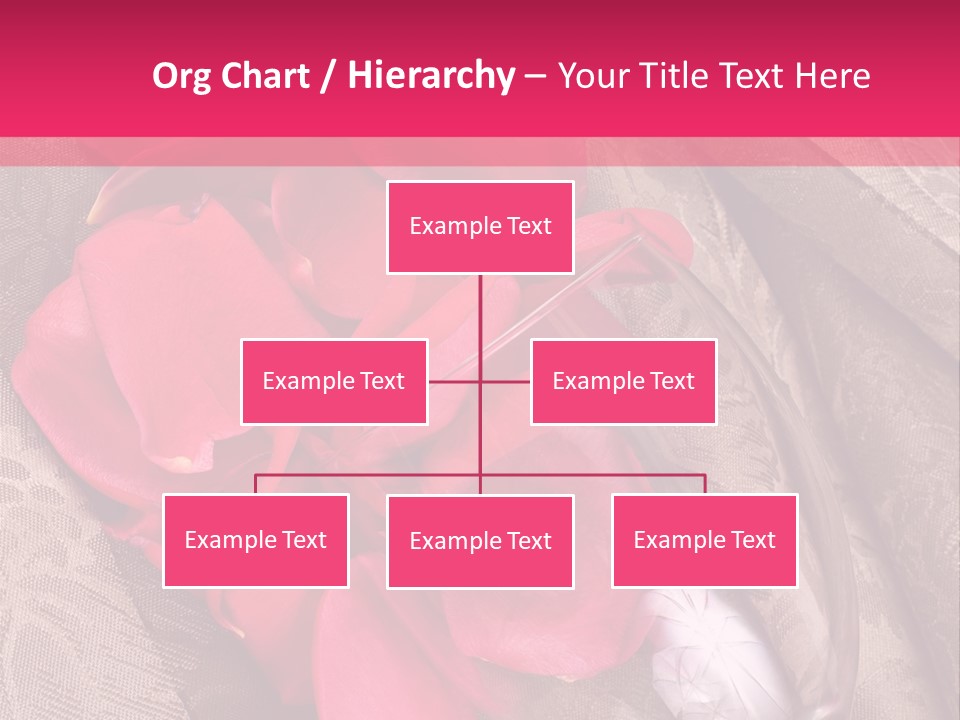 Org Chart / Hierarchy – Your Title Text Here

Example Text

Example Text

Example Text

Example Text

Example Text

Example Text